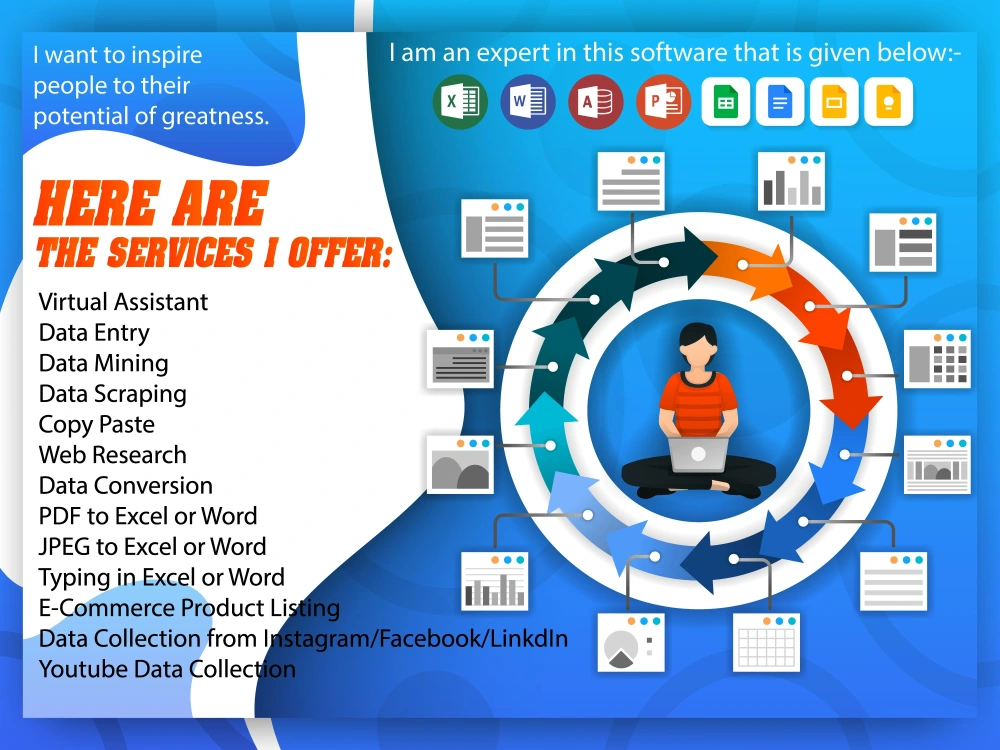 I want to inspire people to their potential of greatness.

I am an expert in this software that is given below:-

HERE ARE
THE SERVICES I OFFER:

Virtual Assistant
Data Entry
Data Mining
Data Scraping
Copy Paste
Web Research
Data Conversion
PDF to Excel or Word
JPEG to Excel or Word
Typing in Excel or Word
E-Commerce Product Listing
Data Collection from Instagram/Facebook/LinkdIn
Youtube Data Collection